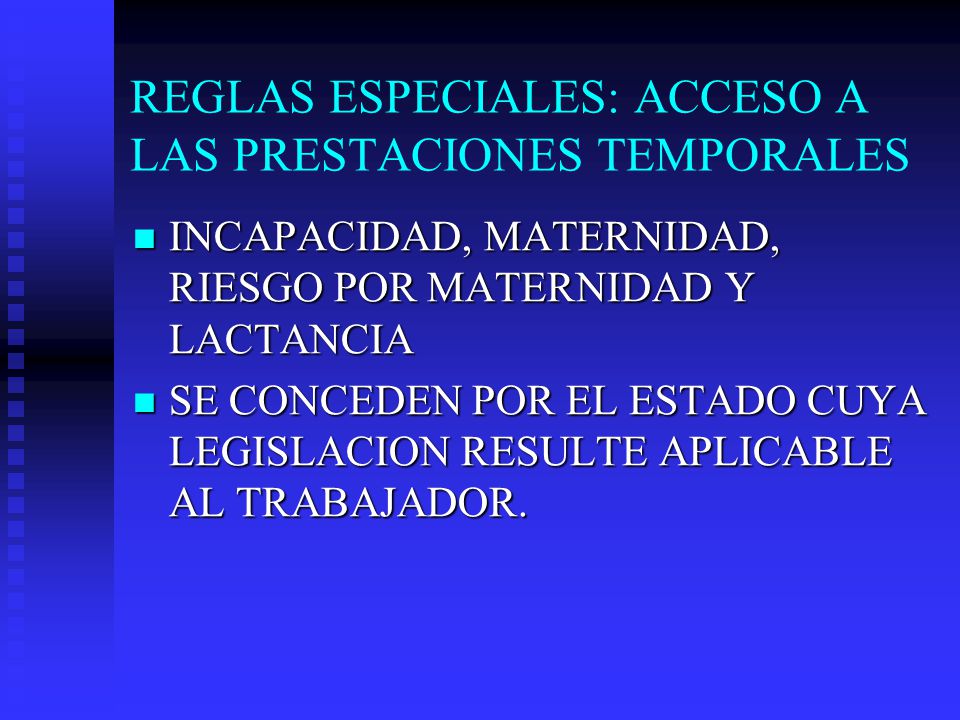 REGLAS ESPECIALES: ACCESO A LAS PRESTACIONES TEMPORALES

- INCAPACIDAD, MATERNIDAD, RIESGO POR MATERNIDAD Y LACTANCIA
- SE CONCEDEN POR EL ESTADO CUYA LEGISLACION RESULTE APLICABLE AL TRABAJADOR.